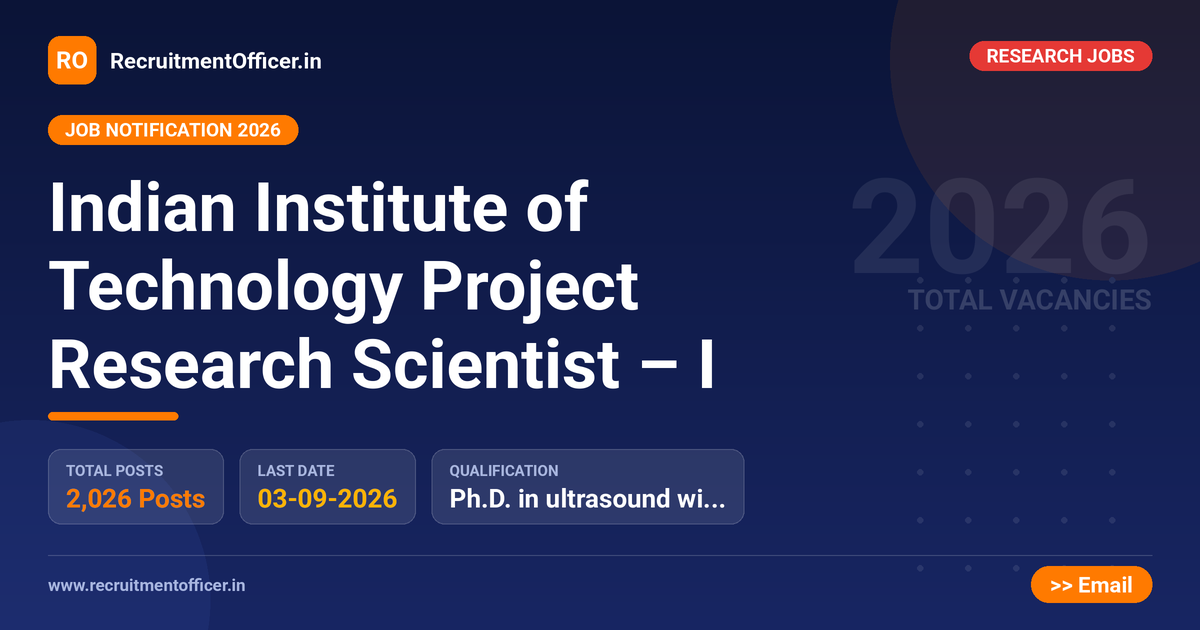 RO RecruitmentOfficer.in

RESEARCH JOBS

JOB NOTIFICATION 2026

Indian Institute of Technology Project Research Scientist – I

2026
TOTAL VACANCIES

TOTAL POSTS
2,026 Posts

LAST DATE
03-09-2026

QUALIFICATION
Ph.D. in ultrasound wi...

www.recruitmentofficer.in

>> Email